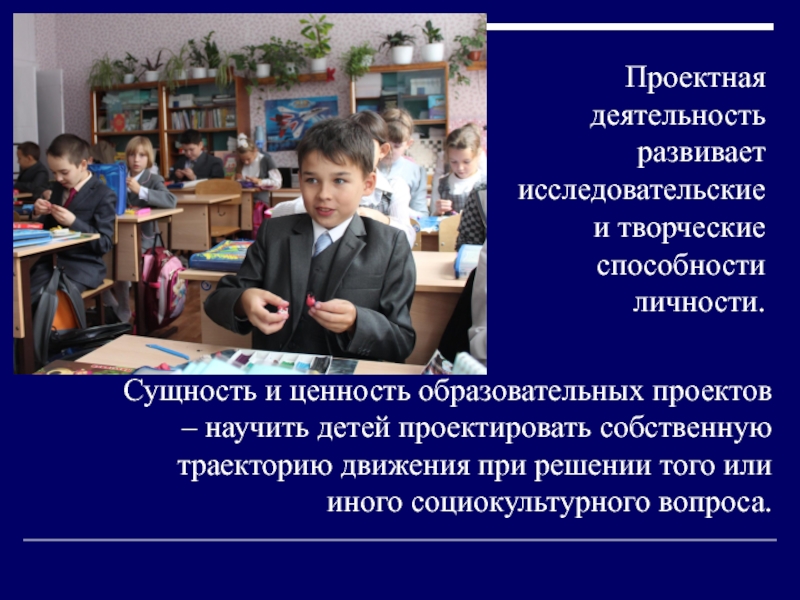 Проектная деятельность развивает исследовательские и творческие способности личности.

Сущность и ценность образовательных проектов – научить детей проектировать собственную траекторию движения при решении того или иного социокультурного вопроса.